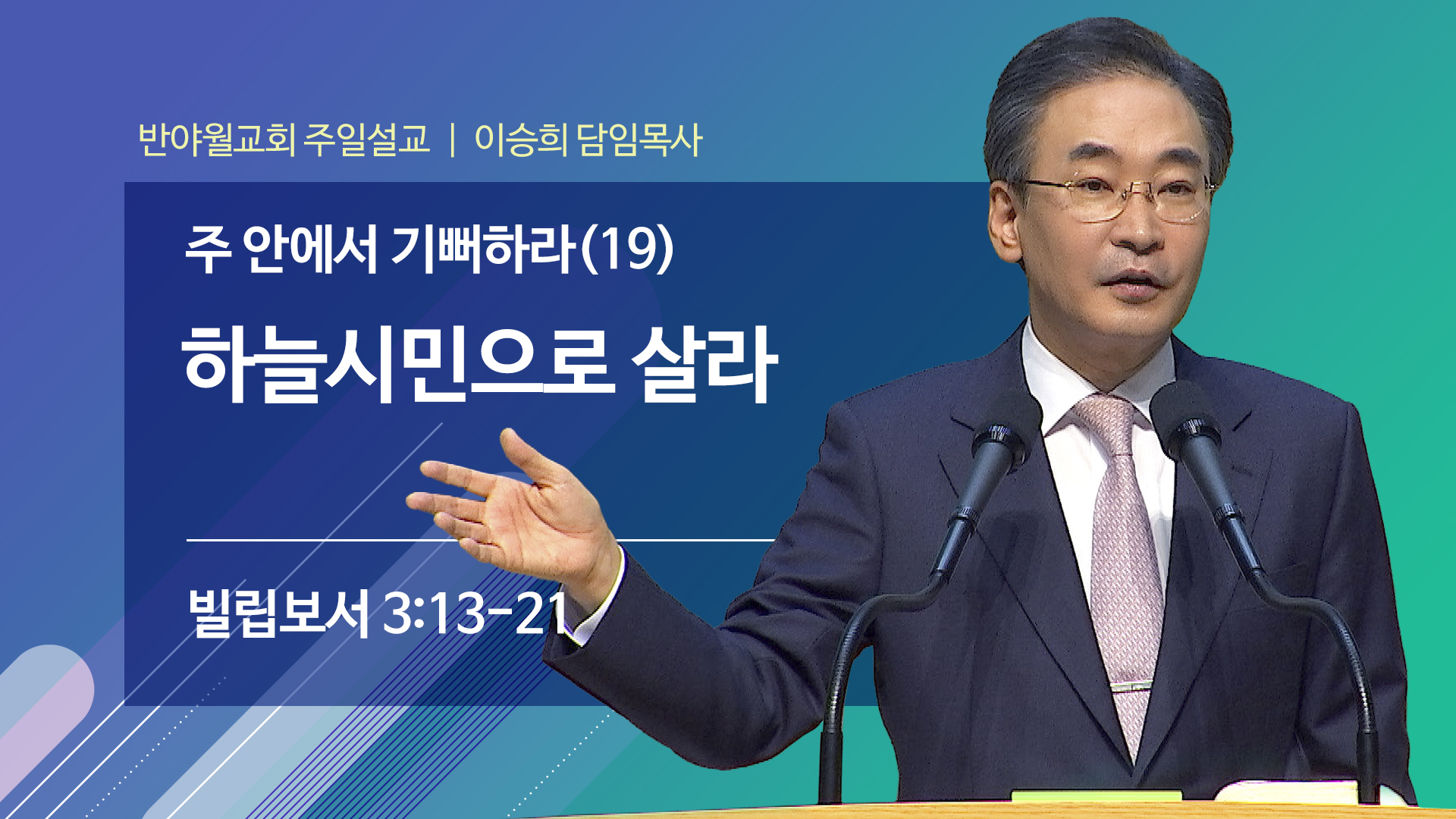 반야월교회 주일설교 | 이승희 담임목사

주 안에서 기뻐하라(19)

하늘시민으로 살라

빌립보서 3:13-21